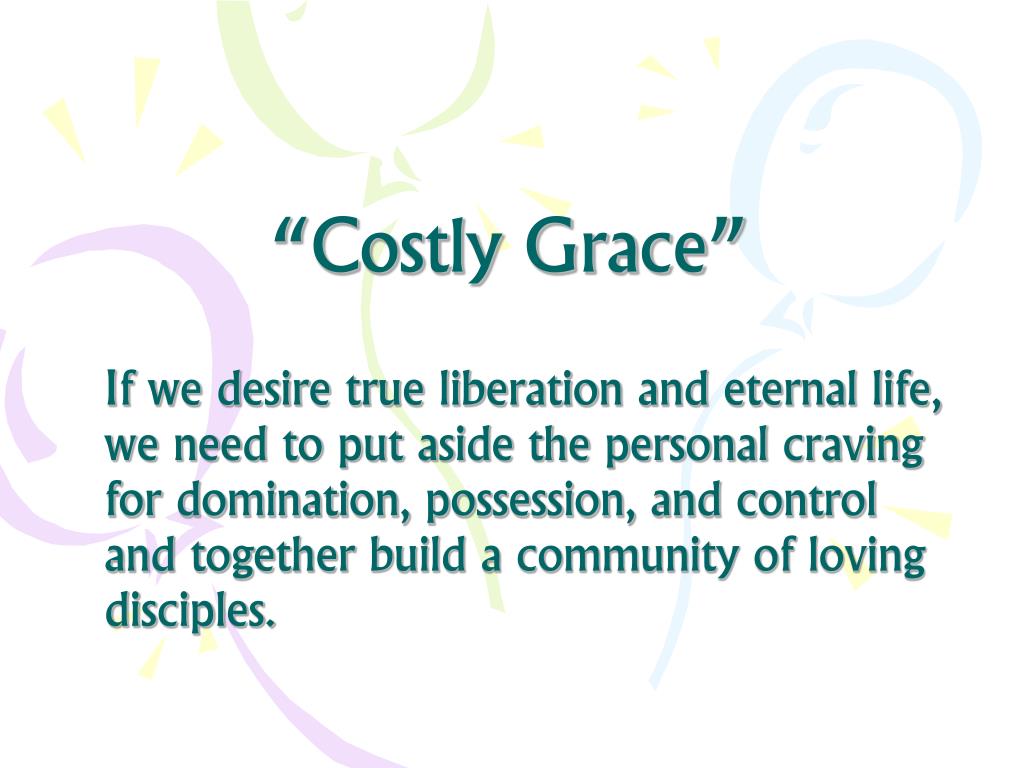 “Costly Grace”

If we desire true liberation and eternal life, we need to put aside the personal craving for domination, possession, and control and together build a community of loving disciples.